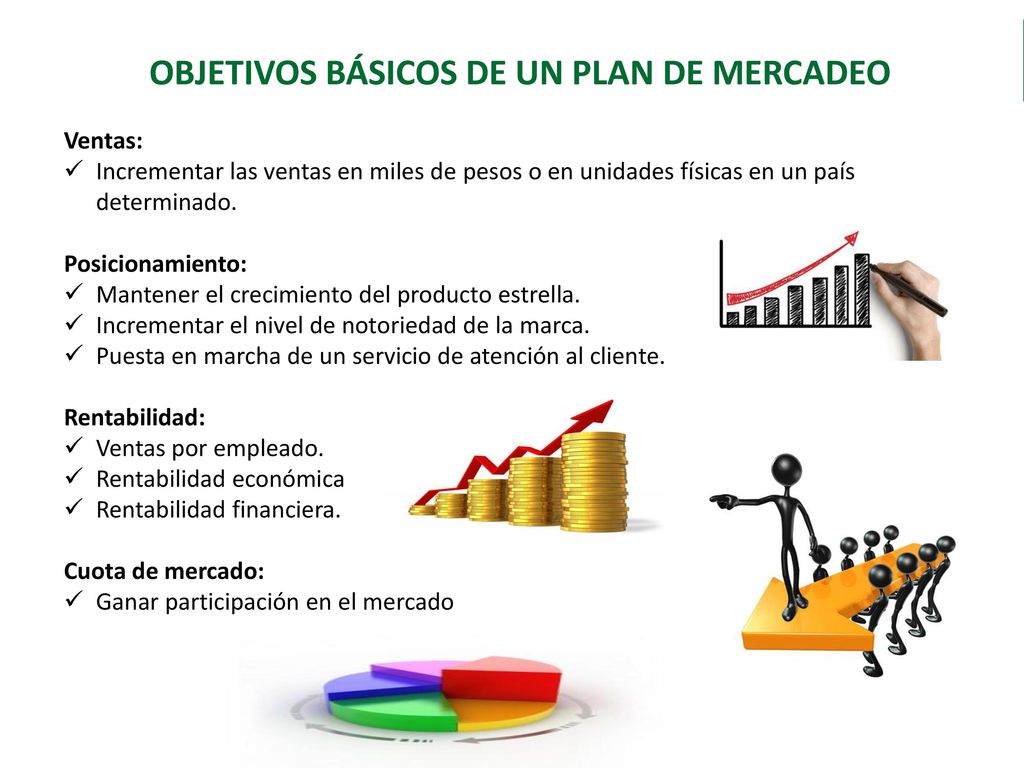 OBJETIVOS BÁSICOS DE UN PLAN DE MERCADEO

Ventas:
✓ Incrementar las ventas en miles de pesos o en unidades físicas en un país determinado.

Posicionamiento:
✓ Mantener el crecimiento del producto estrella.
✓ Incrementar el nivel de notoriedad de la marca.
✓ Puesta en marcha de un servicio de atención al cliente.

Rentabilidad:
✓ Ventas por empleado.
✓ Rentabilidad económica
✓ Rentabilidad financiera.

Cuota de mercado:
✓ Ganar participación en el mercado